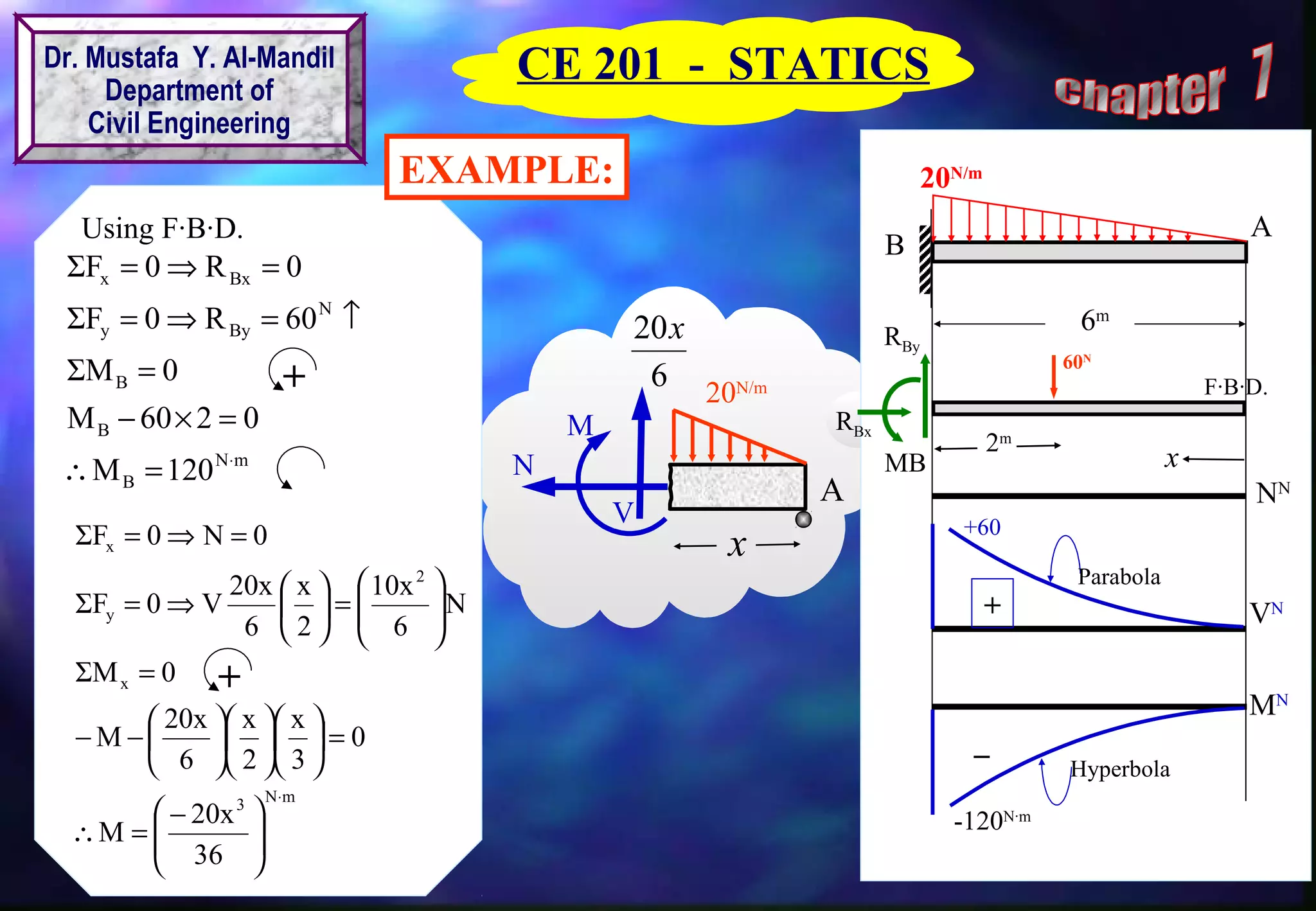 Dr. Mustafa Y. Al-Mandil
Department of
Civil Engineering

CE 201 - STATICS

chapter 7

EXAMPLE:

Using F·B·D.

$\Sigma F_x = 0 \Rightarrow R_{Bx} = 0$

$\Sigma F_y = 0 \Rightarrow R_{By} = 60^N \uparrow$

$\Sigma M_B = 0$ +

$M_B - 60 \times 2 = 0$

$\therefore M_B = 120^{N \cdot m}$

$\Sigma F_x = 0 \Rightarrow N = 0$

$\Sigma F_y = 0 \Rightarrow V \frac{20x}{6}\left(\frac{x}{2}\right) = \left(\frac{10x^2}{6}\right) N$

$\Sigma M_x = 0$ +

$-M - \left(\frac{20x}{6}\right)\left(\frac{x}{2}\right)\left(\frac{x}{3}\right) = 0$

$\therefore M = \left(\frac{-20x^3}{36}\right)^{N \cdot m}$

$\frac{20x}{6}$

$20^{N/m}$

M

N

V

A

$x$

$20^{N/m}$

B

A

$6^m$

$R_{By}$

$60^N$

F·B·D.

$R_{Bx}$

MB

$2^m$

$x$

$N^N$

+60

Parabola

+

$V^N$

$M^N$

−

Hyperbola

$-120^{N \cdot m}$